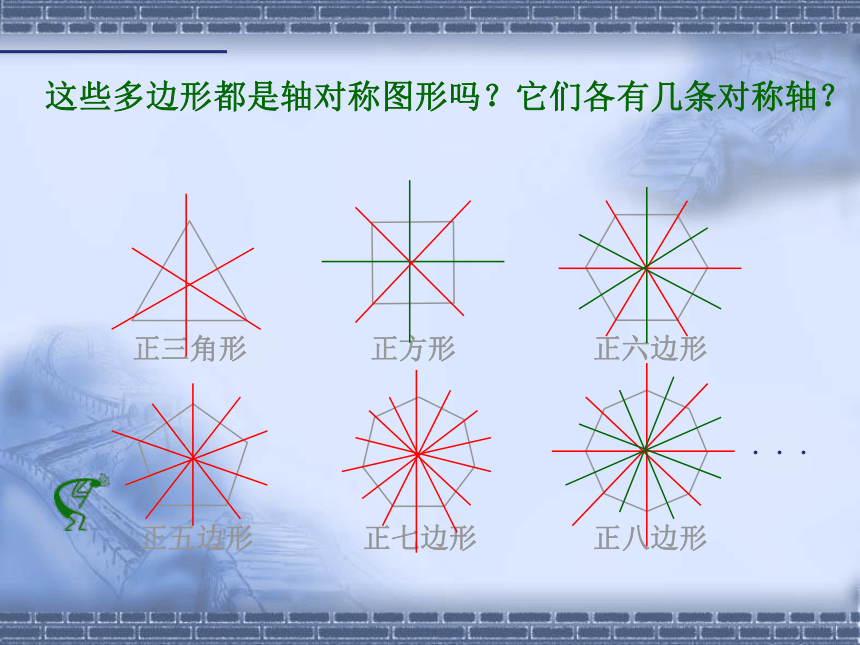 这些多边形都是轴对称图形吗？它们各有几条对称轴？

正三角形

正方形

正六边形

正五边形

正七边形

正八边形

. . .